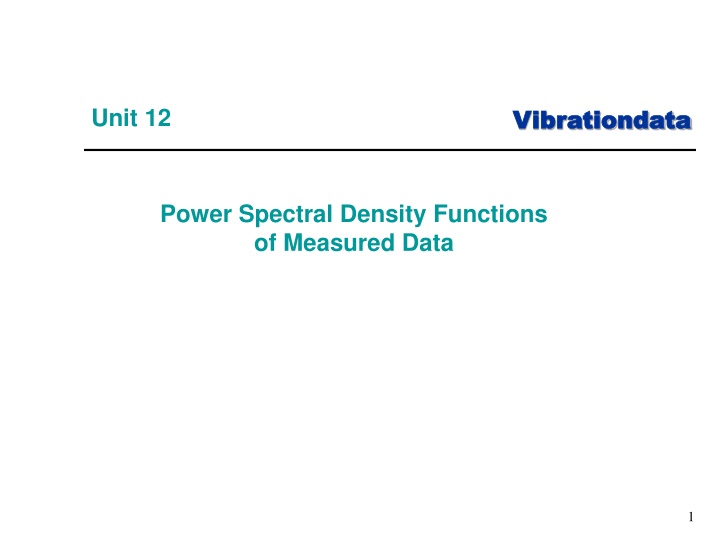 Unit 12

Vibrationdata

Power Spectral Density Functions of Measured Data

1